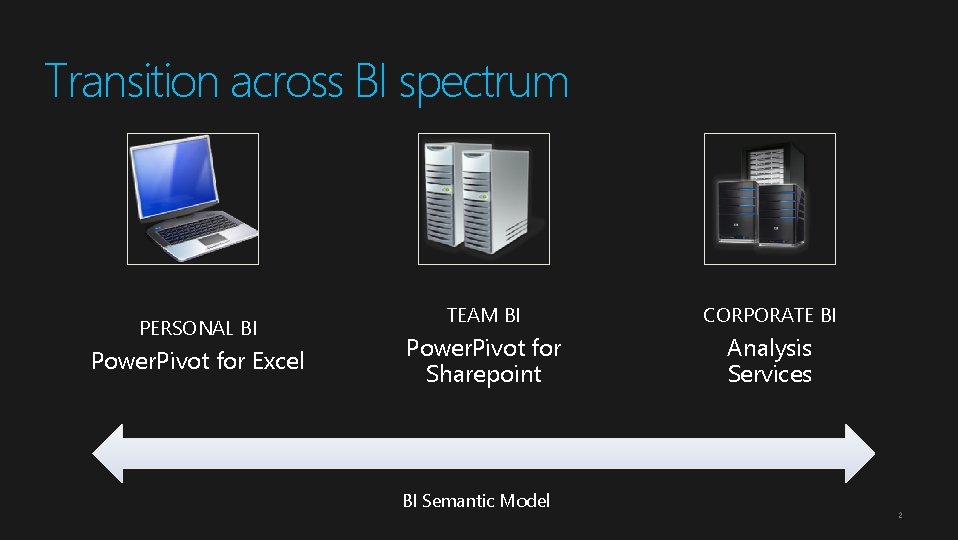 Transition across BI spectrum

PERSONAL BI
PowerPivot for Excel

TEAM BI
PowerPivot for Sharepoint

CORPORATE BI
Analysis Services

BI Semantic Model

2